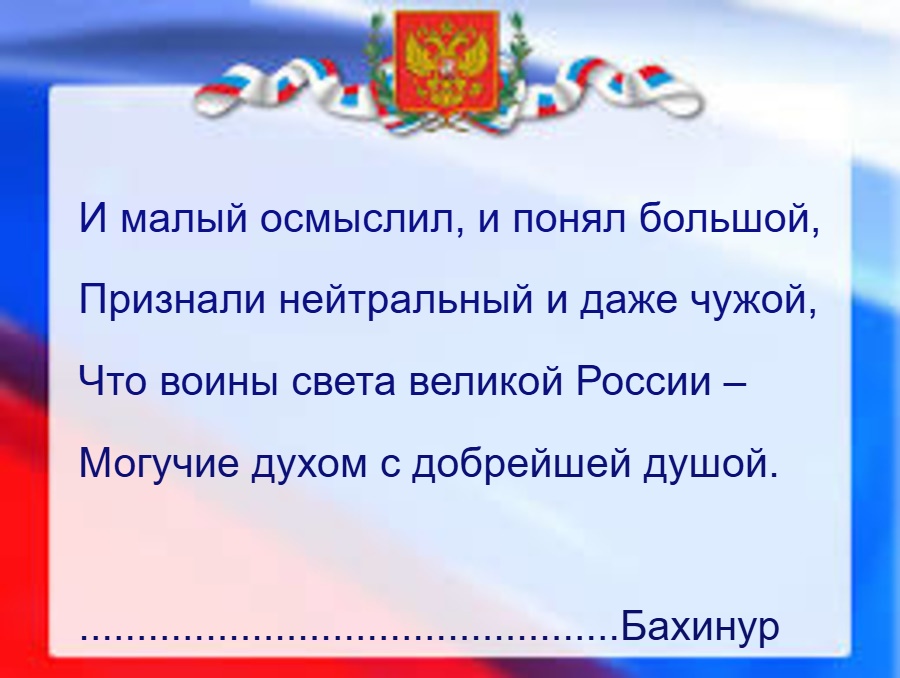 И малый осмыслил, и понял большой,
Признали нейтральный и даже чужой,
Что воины света великой России –
Могучие духом с добрейшей душой.

.............................................Бахинур